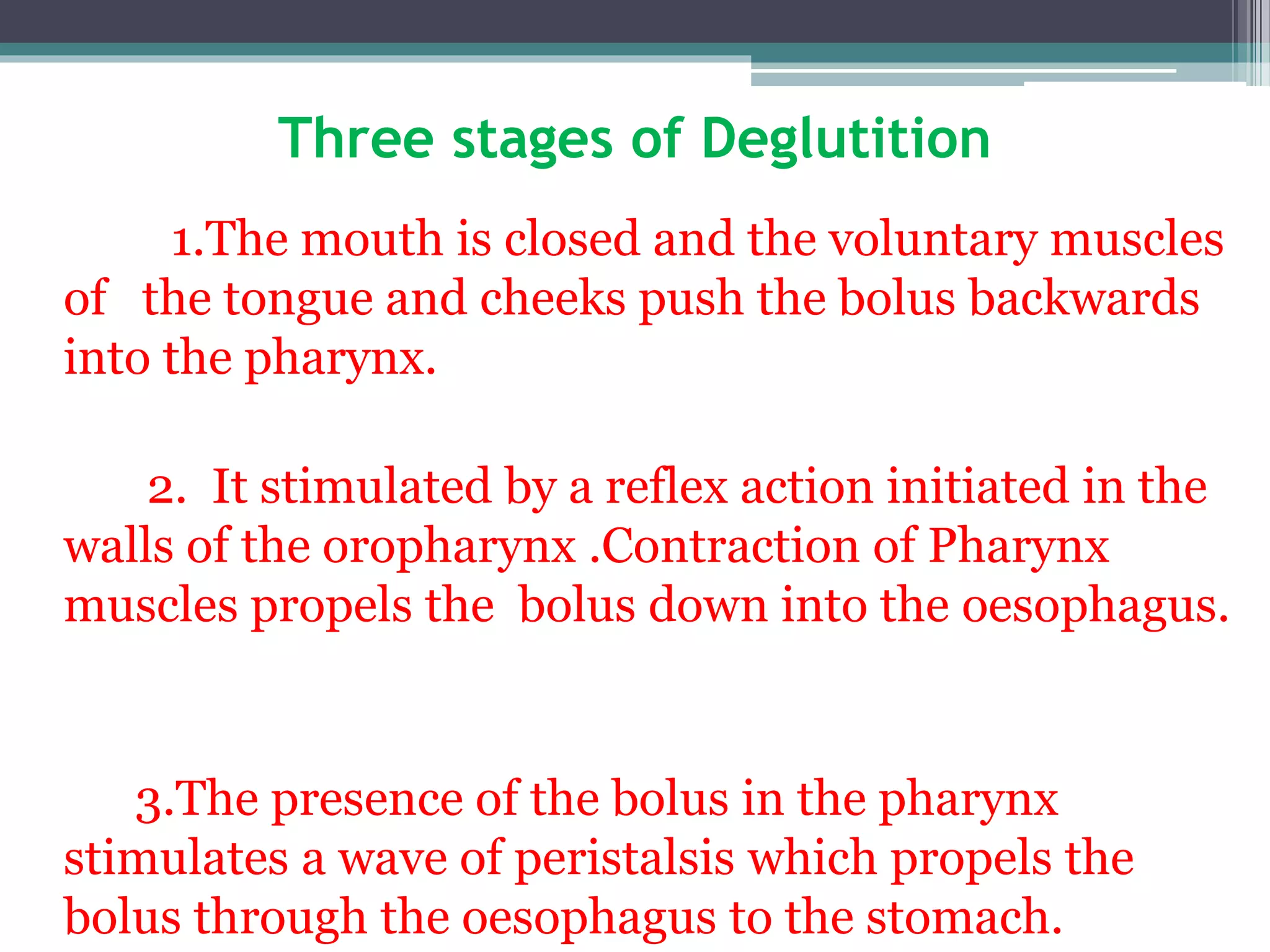 Three stages of Deglutition

1.The mouth is closed and the voluntary muscles of the tongue and cheeks push the bolus backwards into the pharynx.

2. It stimulated by a reflex action initiated in the walls of the oropharynx .Contraction of Pharynx muscles propels the bolus down into the oesophagus.

3.The presence of the bolus in the pharynx stimulates a wave of peristalsis which propels the bolus through the oesophagus to the stomach.